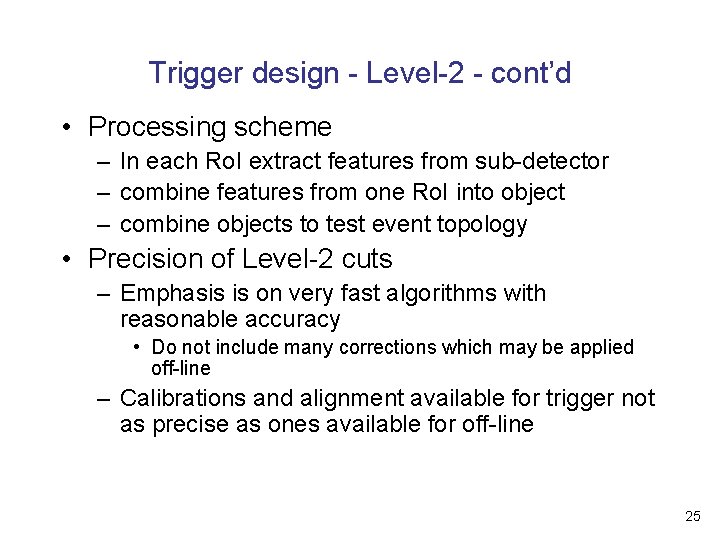 Trigger design - Level-2 - cont'd

• Processing scheme
– In each RoI extract features from sub-detector
– combine features from one RoI into object
– combine objects to test event topology

• Precision of Level-2 cuts
– Emphasis is on very fast algorithms with reasonable accuracy
• Do not include many corrections which may be applied off-line
– Calibrations and alignment available for trigger not as precise as ones available for off-line

25